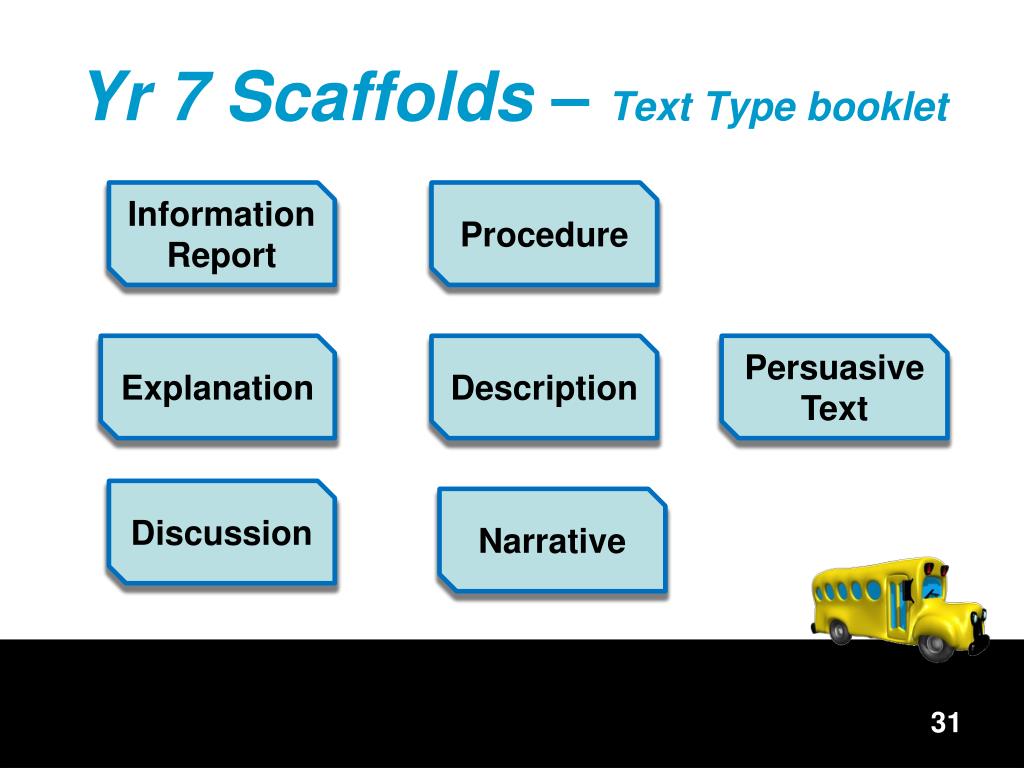 Yr 7 Scaffolds – Text Type booklet

Information Report

Procedure

Explanation

Description

Persuasive Text

Discussion

Narrative

31